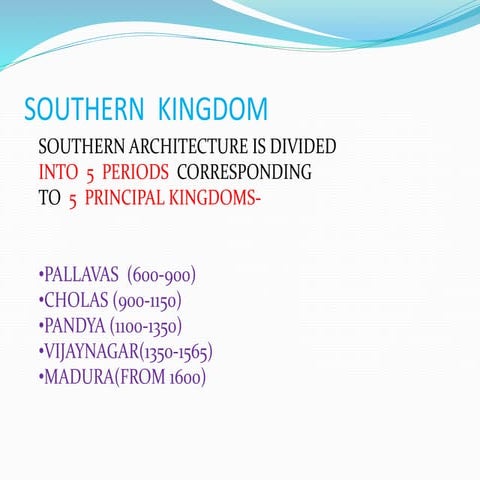 SOUTHERN KINGDOM

SOUTHERN ARCHITECTURE IS DIVIDED INTO 5 PERIODS CORRESPONDING TO 5 PRINCIPAL KINGDOMS-

•PALLAVAS (600-900)
•CHOLAS (900-1150)
•PANDYA (1100-1350)
•VIJAYNAGAR(1350-1565)
•MADURA(FROM 1600)